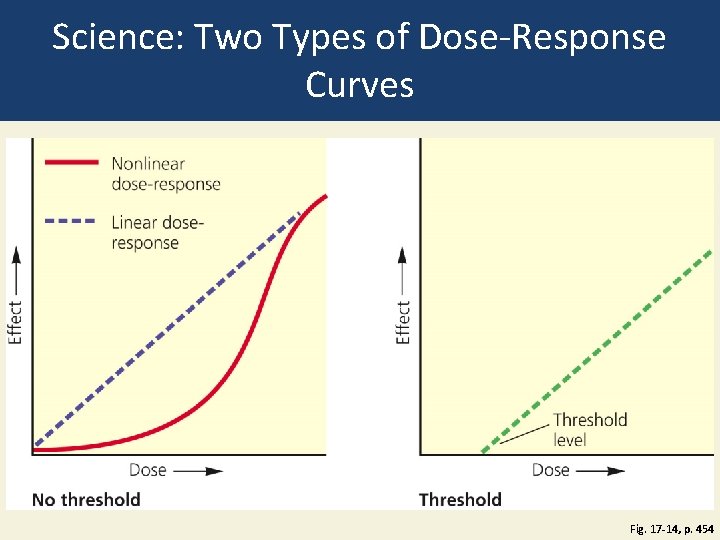 Science: Two Types of Dose-Response Curves

Nonlinear dose-response

Linear dose-response

Effect

Dose

No threshold

Effect

Threshold level

Dose

Threshold

Fig. 17-14, p. 454